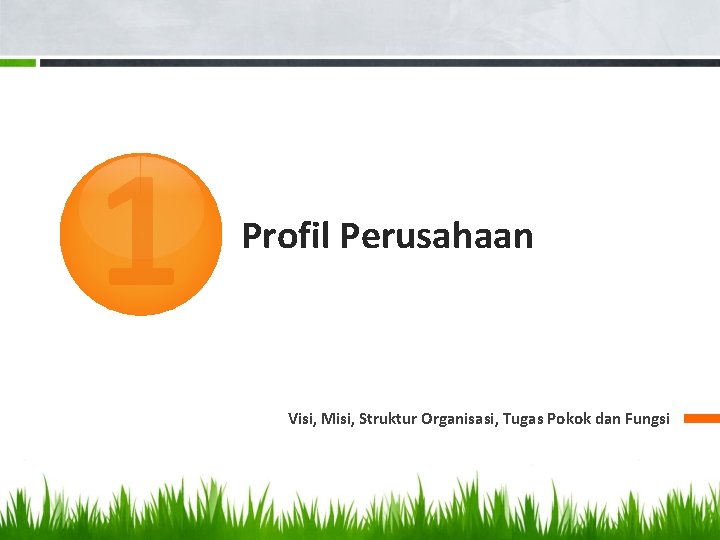 1

Profil Perusahaan

Visi, Misi, Struktur Organisasi, Tugas Pokok dan Fungsi